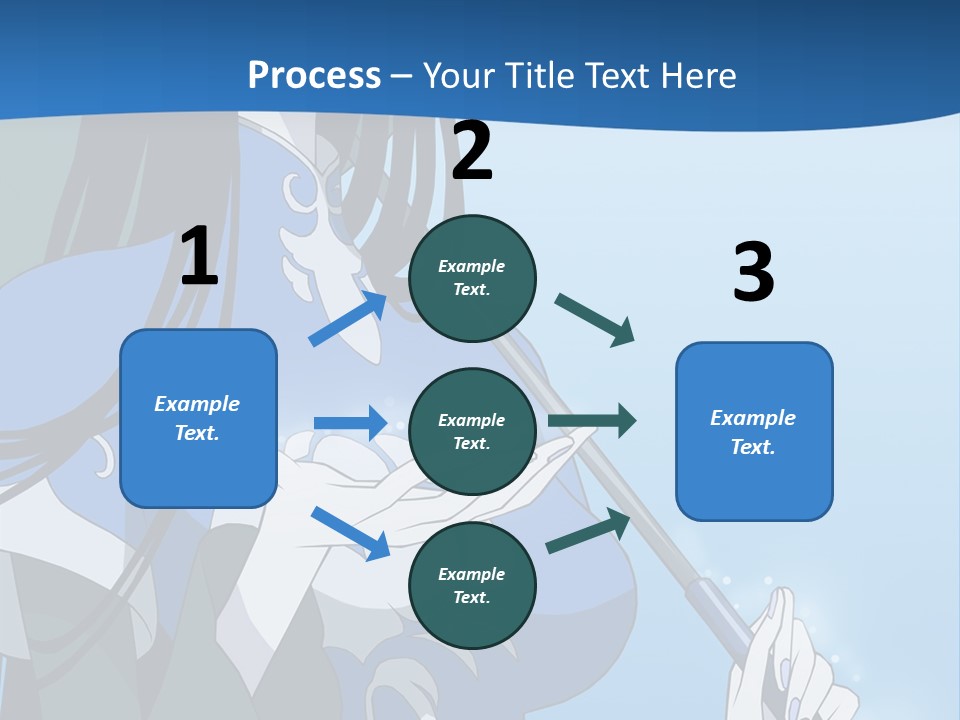 Process – Your Title Text Here

1

Example Text.

2

Example Text.

Example Text.

Example Text.

3

Example Text.